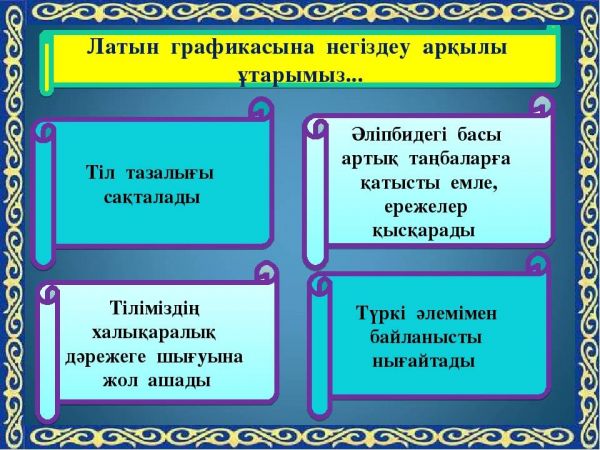 Латын графикасына негіздеу арқылы ұтарымыз...

Тіл тазалығы сақталады

Әліпбидегі басы артық таңбаларға қатысты емле, ережелер қысқарады

Тіліміздің халықаралық дәрежеге шығуына жол ашады

Түркі әлемімен байланысты нығайтады